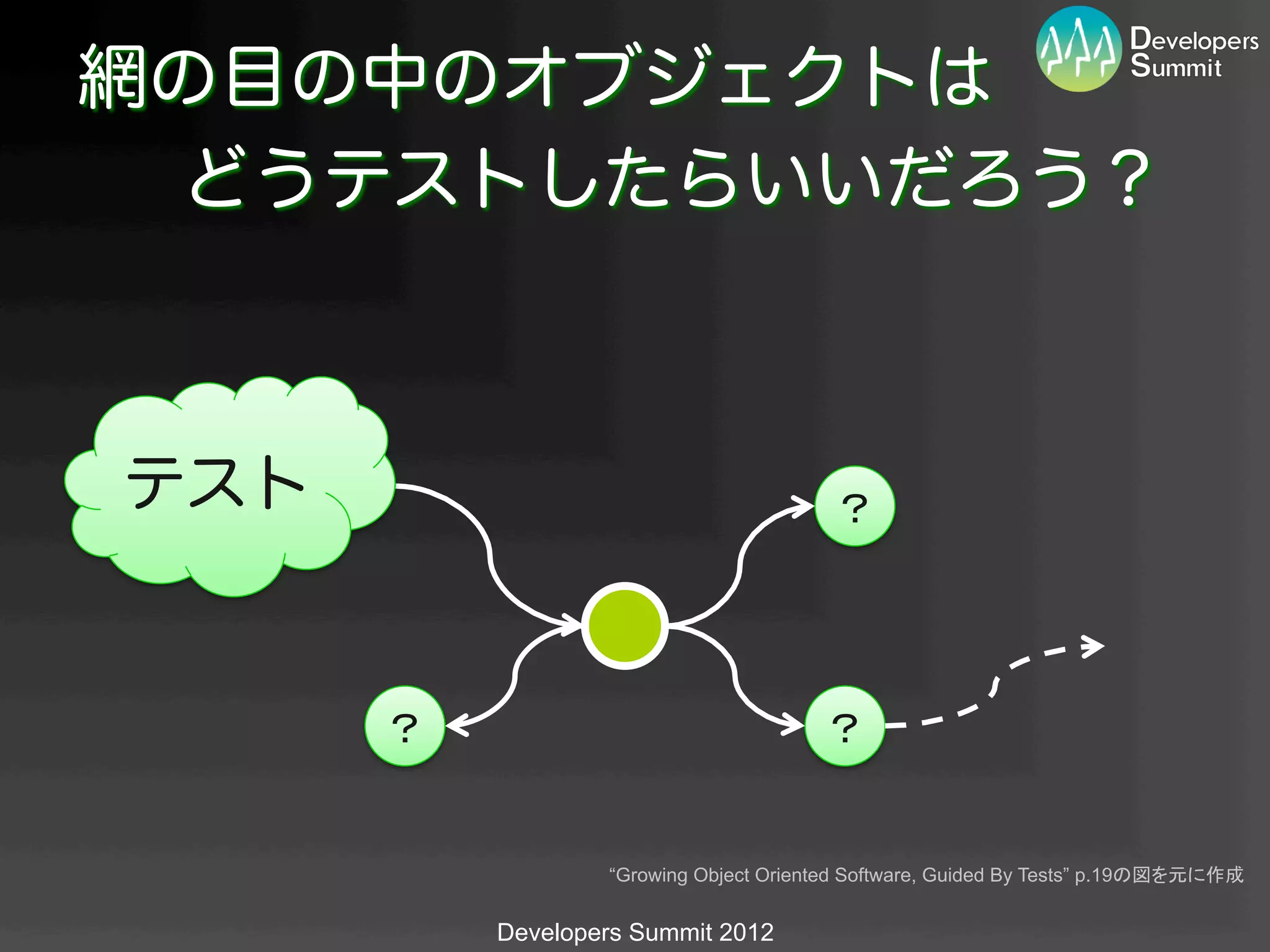 網の目の中のオブジェクトは
どうテストしたらいいだろう？

Developers Summit

テスト

?

?

?

“Growing Object Oriented Software, Guided By Tests” p.19の図を元に作成

Developers Summit 2012